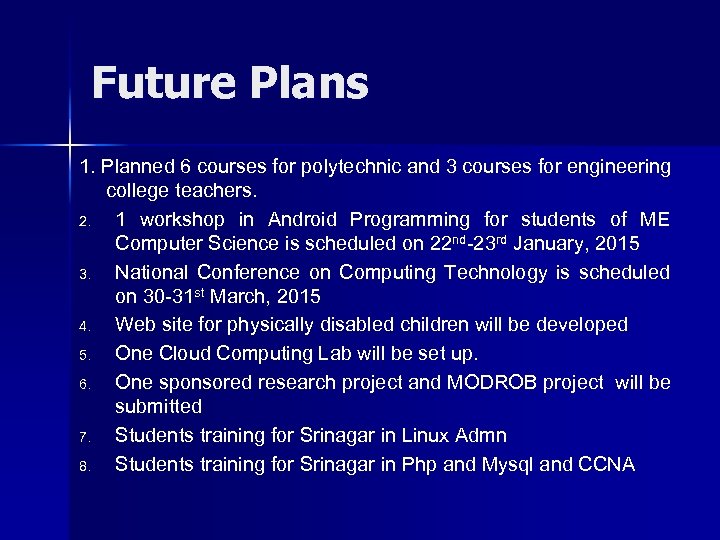 Future Plans

1. Planned 6 courses for polytechnic and 3 courses for engineering college teachers.

2. 1 workshop in Android Programming for students of ME Computer Science is scheduled on 22$^{nd}$-23$^{rd}$ January, 2015

3. National Conference on Computing Technology is scheduled on 30-31$^{st}$ March, 2015

4. Web site for physically disabled children will be developed

5. One Cloud Computing Lab will be set up.

6. One sponsored research project and MODROB project will be submitted

7. Students training for Srinagar in Linux Admn

8. Students training for Srinagar in Php and Mysql and CCNA